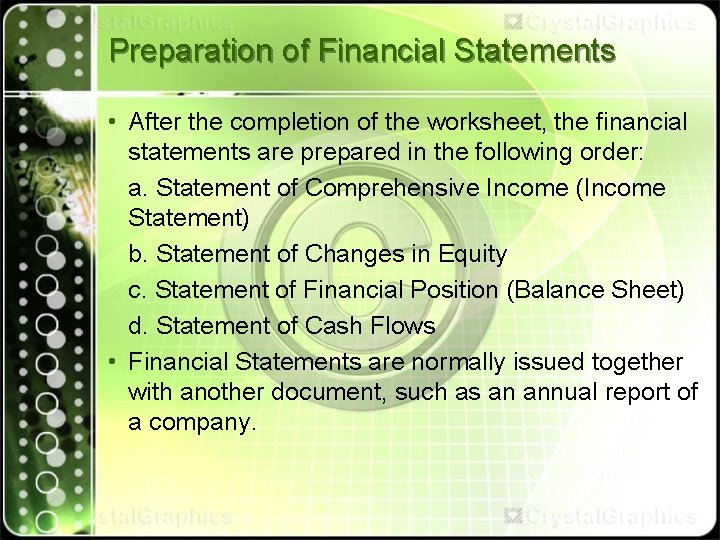 stalGraphics CrystalGraphics

Preparation of Financial Statements

• After the completion of the worksheet, the financial statements are prepared in the following order:

a. Statement of Comprehensive Income (Income Statement)

b. Statement of Changes in Equity

c. Statement of Financial Position (Balance Sheet)

d. Statement of Cash Flows

• Financial Statements are normally issued together with another document, such as an annual report of a company.

stalGraphics CrystalGraphics